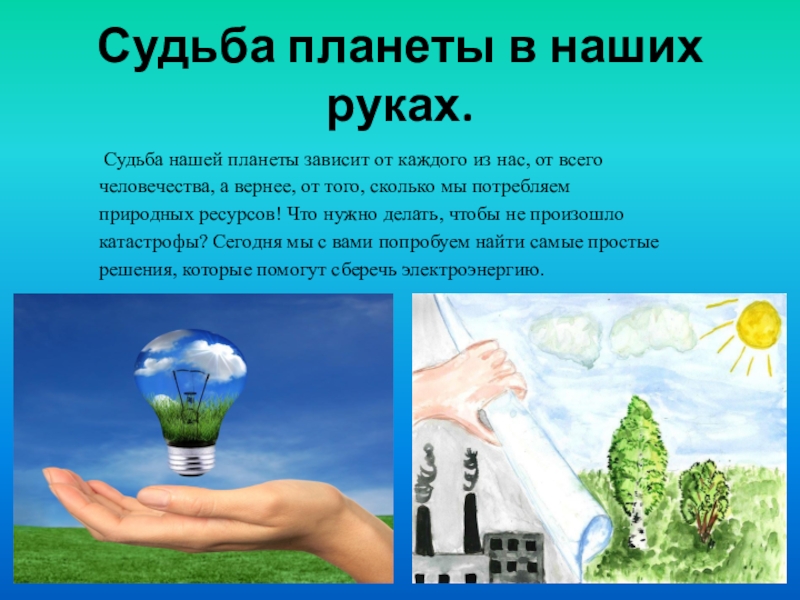 Судьба планеты в наших руках.

Судьба нашей планеты зависит от каждого из нас, от всего человечества, а вернее, от того, сколько мы потребляем природных ресурсов! Что нужно делать, чтобы не произошло катастрофы? Сегодня мы с вами попробуем найти самые простые решения, которые помогут сберечь электроэнергию.